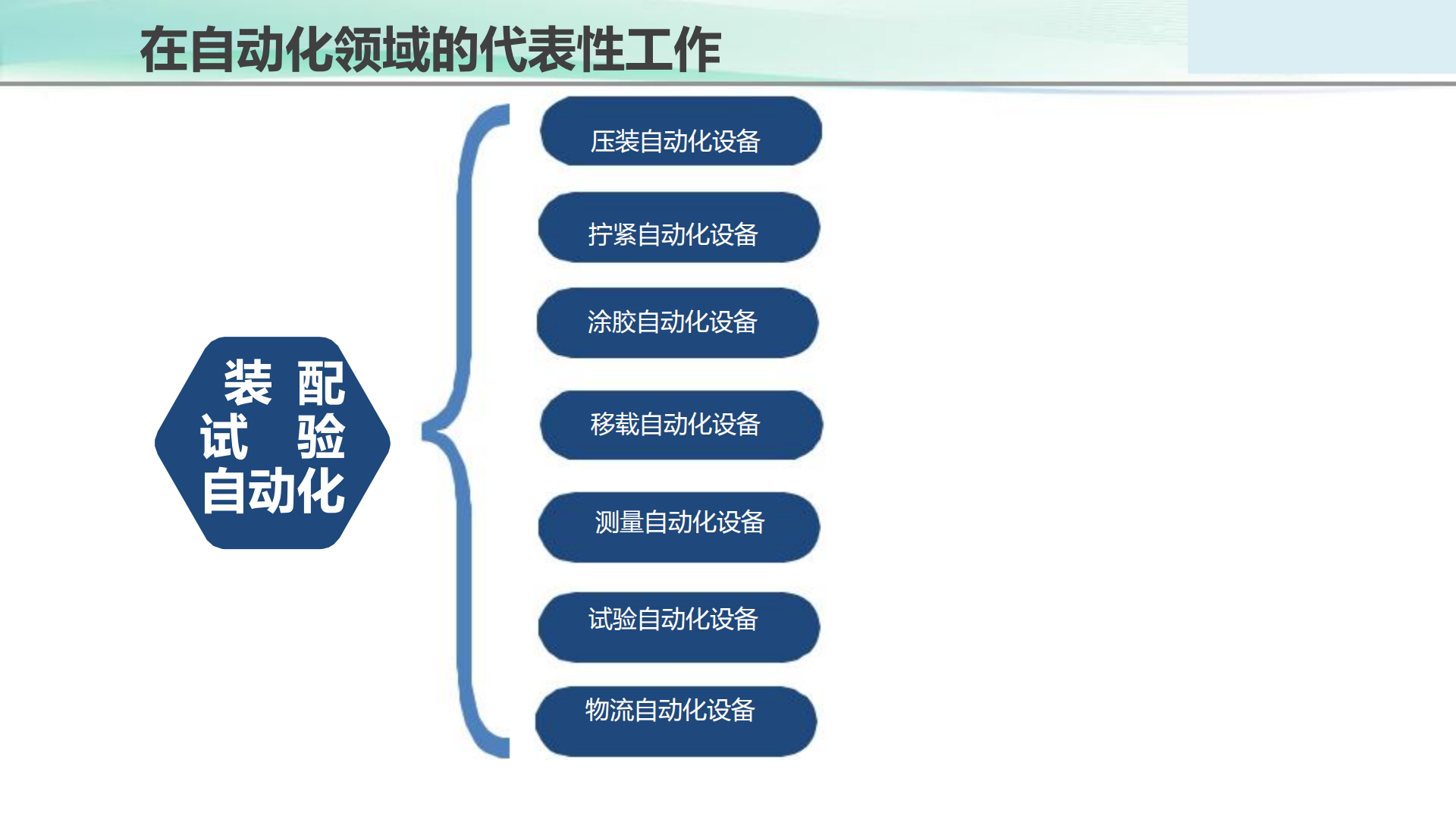 在自动化领域的代表性工作

装 配
试 验
自动化

压装自动化设备

拧紧自动化设备

涂胶自动化设备

移载自动化设备

测量自动化设备

试验自动化设备

物流自动化设备